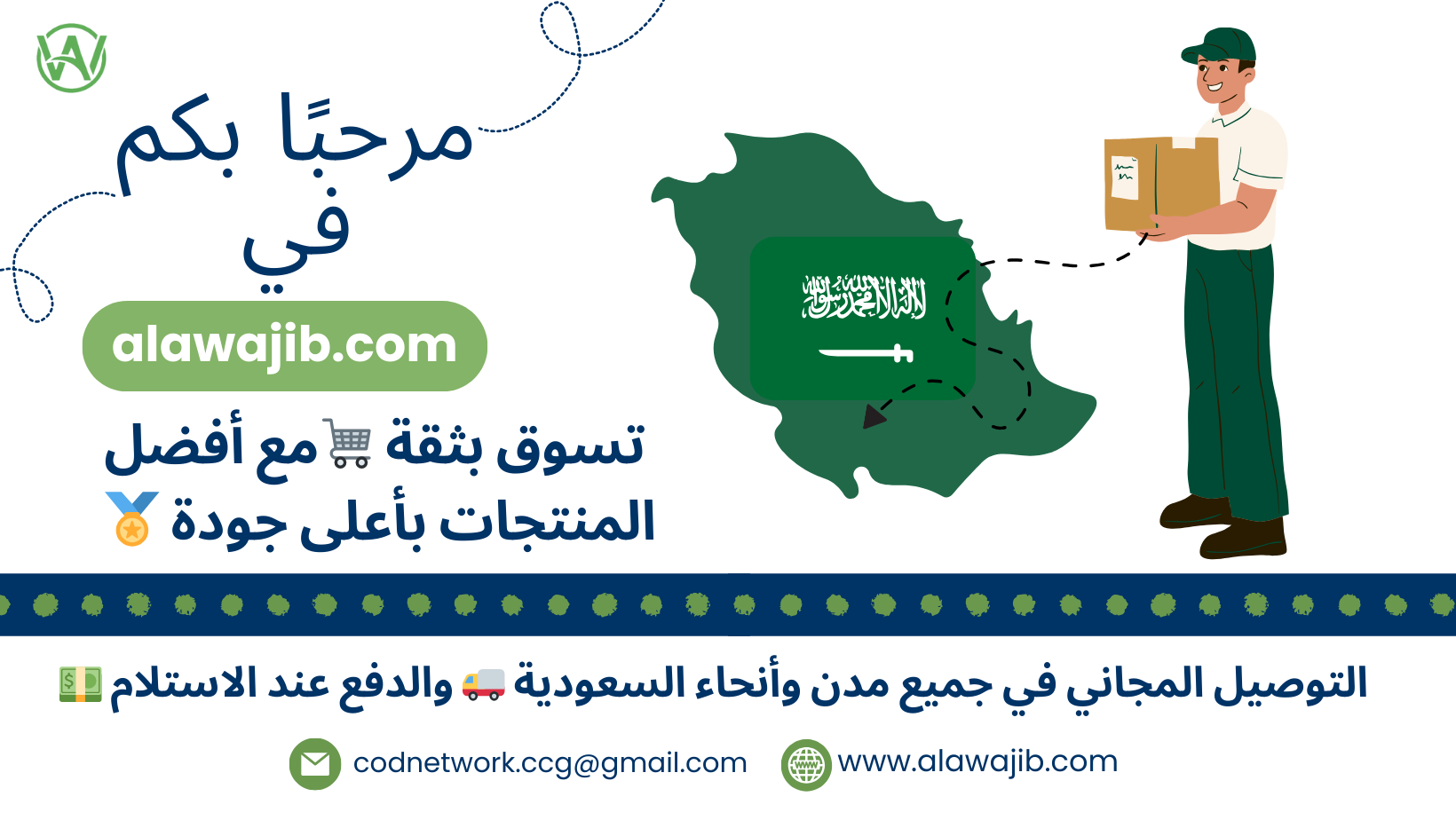 مرحبًا بكم
في
alawajib.com
تسوق بثقة 🛒 مع أفضل
المنتجات بأعلى جودة 🏅

لا إله إلا الله محمد رسول الله

التوصيل المجاني في جميع مدن وأنحاء السعودية 🚚 والدفع عند الاستلام 💵

codnetwork.ccg@gmail.com
www.alawajib.com